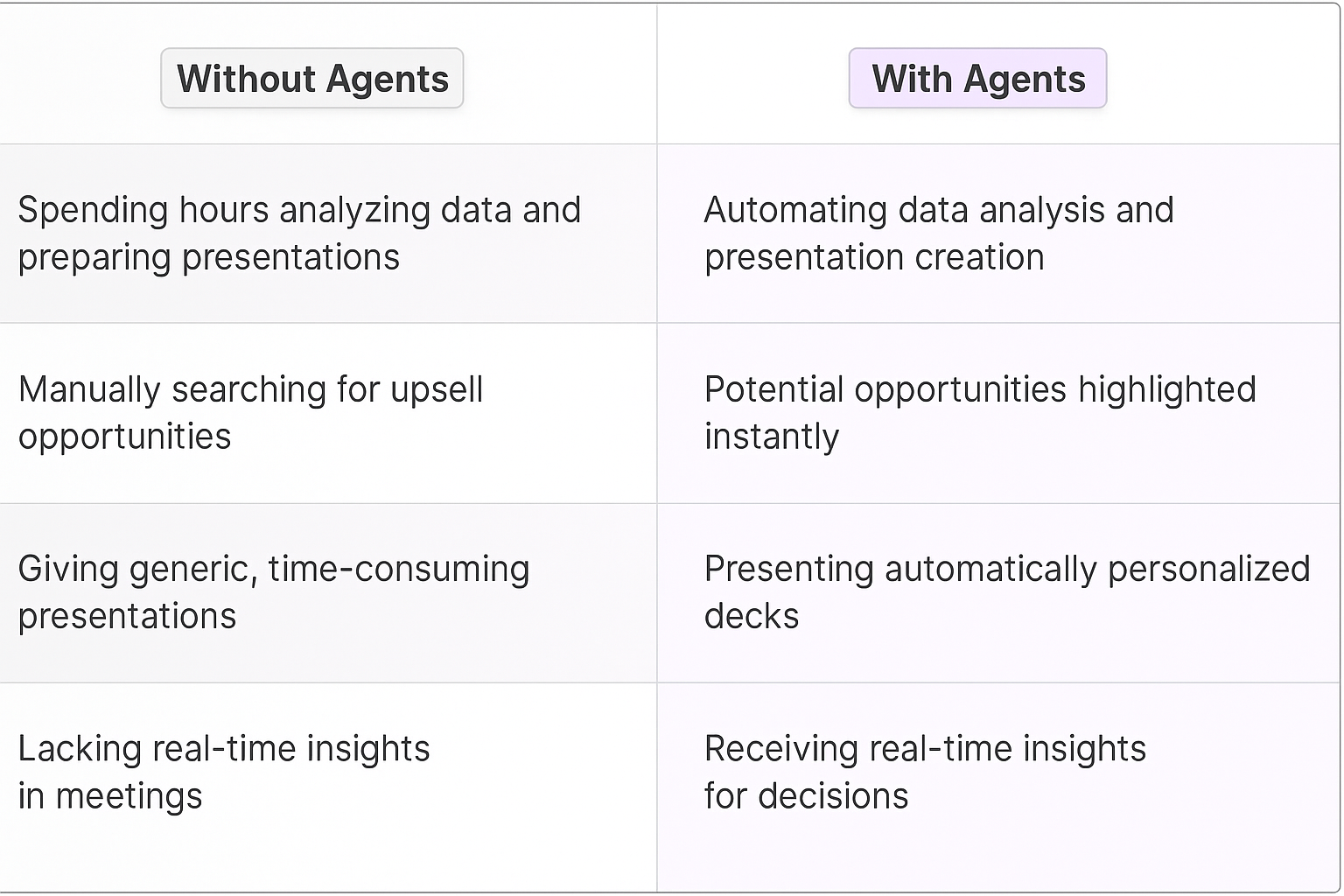 | Without Agents | With Agents |
|---|---|
| Spending hours analyzing data and preparing presentations | Automating data analysis and presentation creation |
| Manually searching for upsell opportunities | Potential opportunities highlighted instantly |
| Giving generic, time-consuming presentations | Presenting automatically personalized decks |
| Lacking real-time insights in meetings | Receiving real-time insights for decisions |